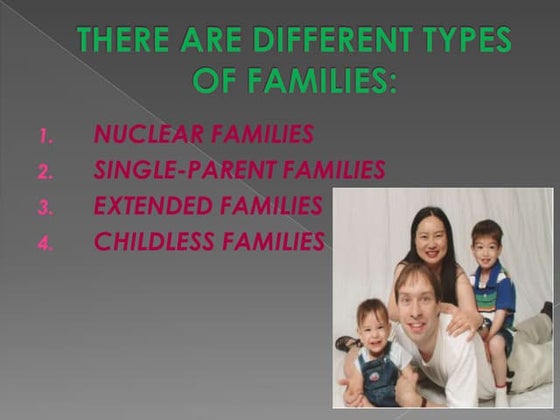 THERE ARE DIFFERENT TYPES OF FAMILIES:

1. NUCLEAR FAMILIES
2. SINGLE-PARENT FAMILIES
3. EXTENDED FAMILIES
4. CHILDLESS FAMILIES